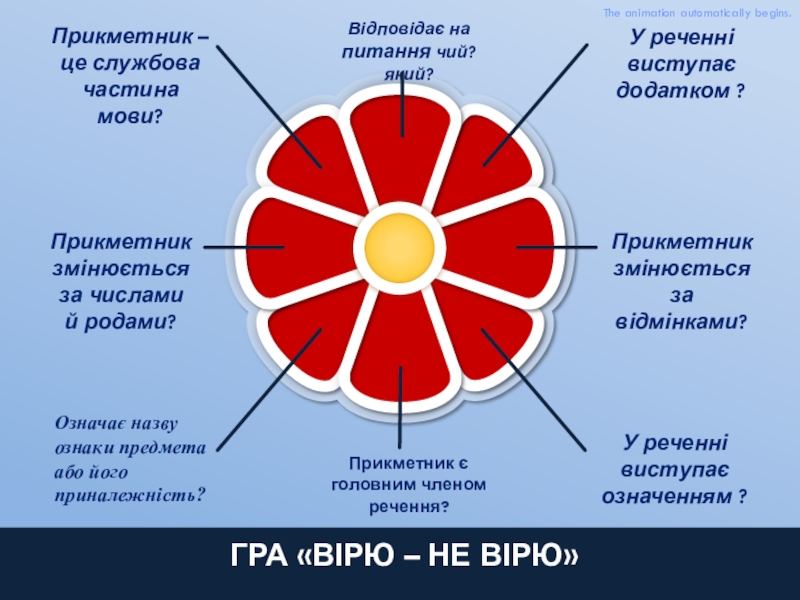 The animation automatically begins.

Прикметник – це службова частина мови?

Відповідає на питання чий? який?

У реченні виступає додатком ?

Прикметник змінюється за числами й родами?

Прикметник змінюється за відмінками?

Означає назву ознаки предмета або його приналежність?

Прикметник є головним членом речення?

У реченні виступає означенням ?

ГРА «ВІРЮ – НЕ ВІРЮ»